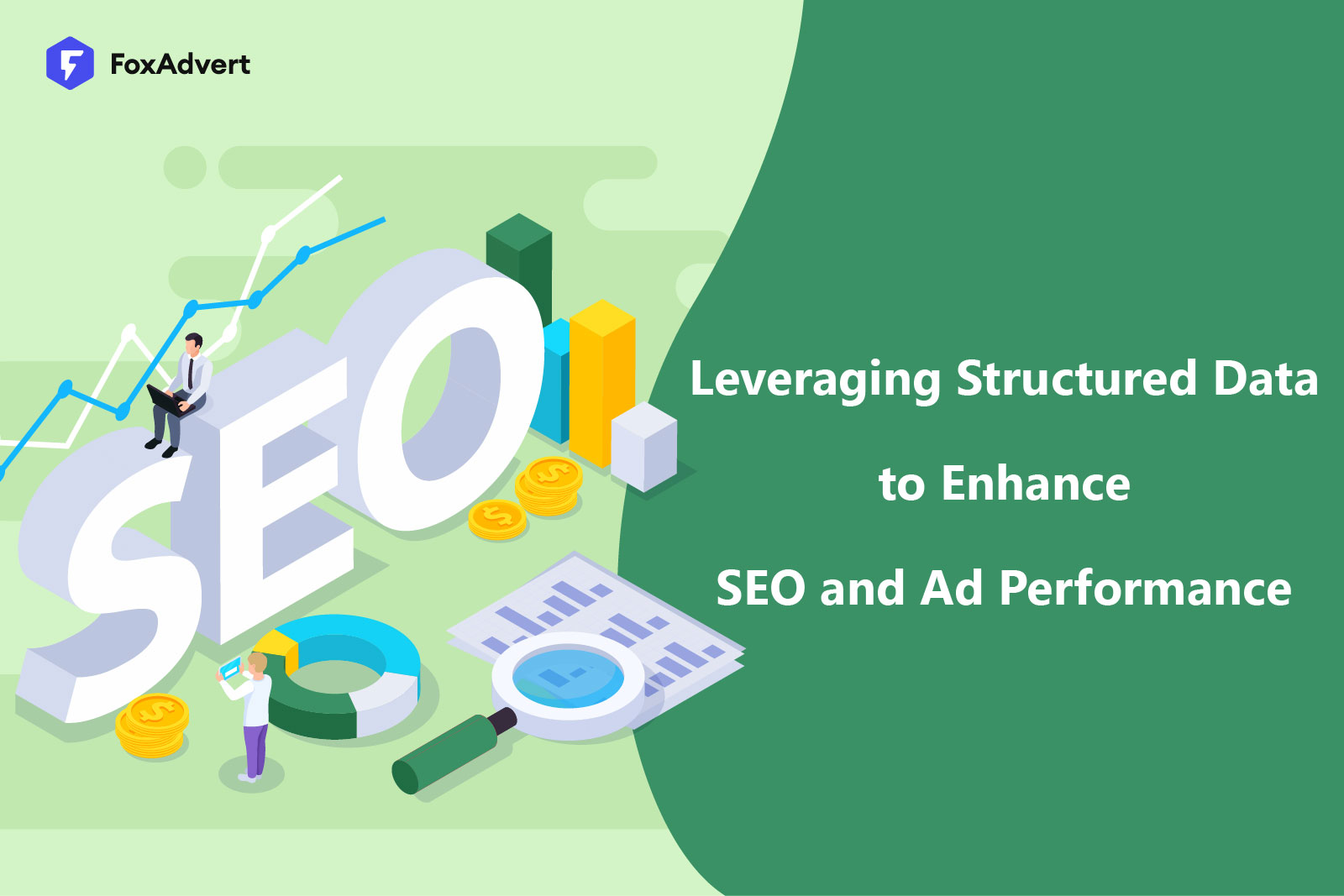 FoxAdvert

SEO

Leveraging Structured Data
to Enhance
SEO and Ad Performance